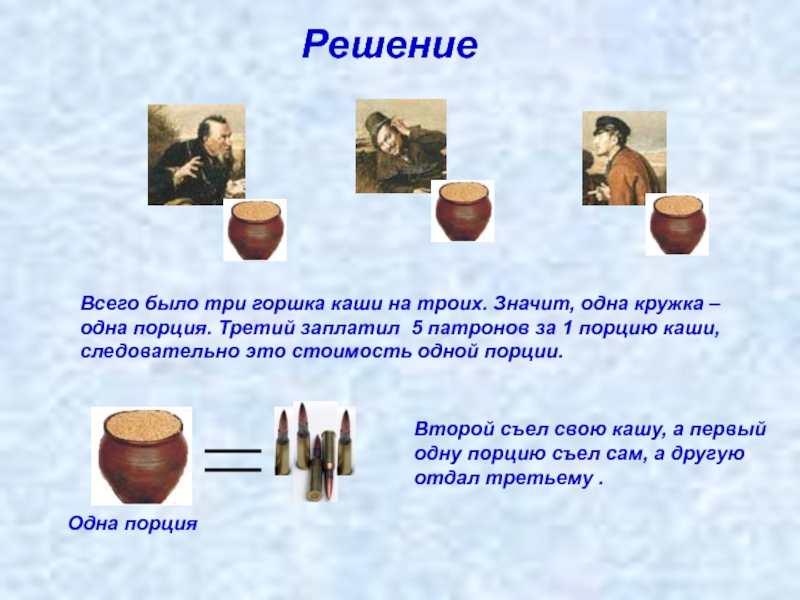 Решение

Всего было три горшка каши на троих. Значит, одна кружка – одна порция. Третий заплатил 5 патронов за 1 порцию каши, следовательно это стоимость одной порции.

Второй съел свою кашу, а первый одну порцию съел сам, а другую отдал третьему .

Одна порция